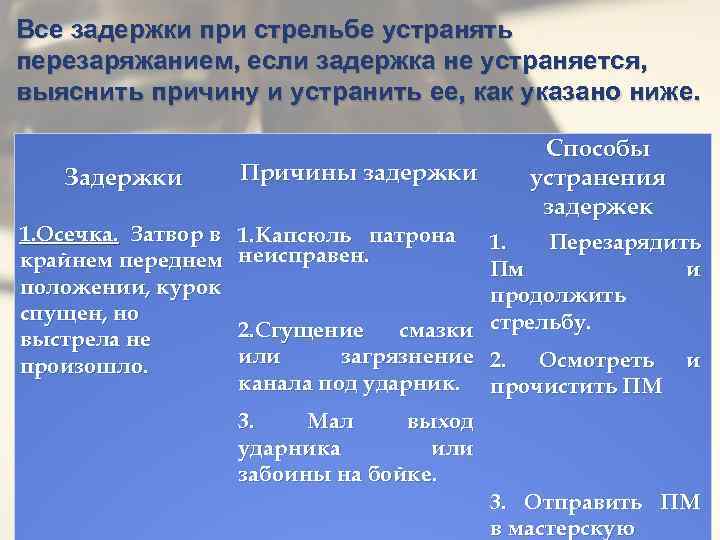 Все задержки при стрельбе устранять перезаряжанием, если задержка не устраняется, выяснить причину и устранить ее, как указано ниже.

| Задержки | Причины задержки | Способы устранения задержек |
|---|---|---|
| 1.Осечка. Затвор в крайнем переднем положении, курок спущен, но выстрела не произошло. | 1.Капсюль патрона неисправен. 2.Сгущение смазки или загрязнение канала под ударник. 3. Мал выход ударника или забоины на бойке. | 1. Перезарядить Пм и продолжить стрельбу. 2. Осмотреть и прочистить ПМ 3. Отправить ПМ в мастерскую |